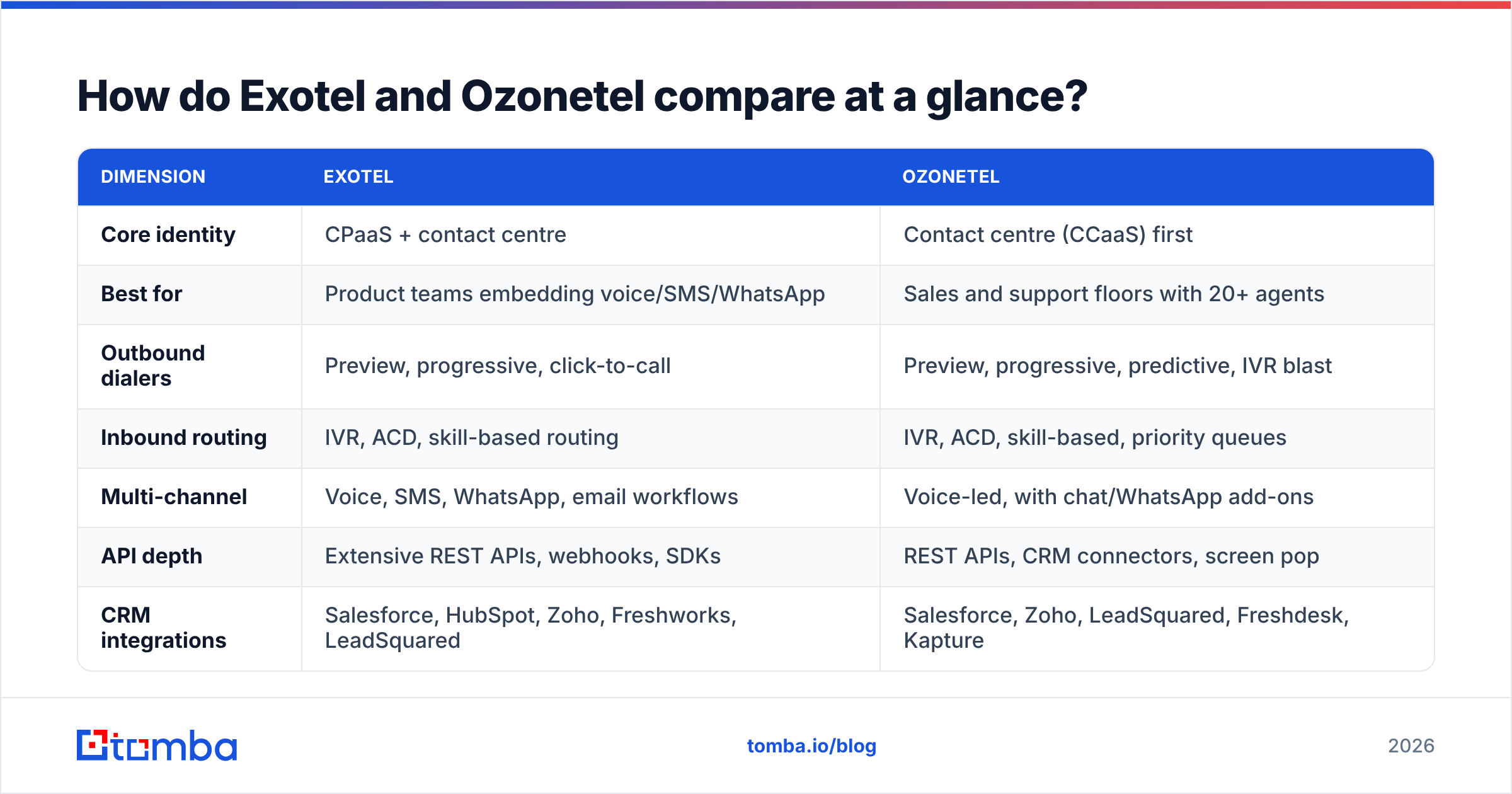 How do Exotel and Ozonetel compare at a glance?

| DIMENSION | EXOTEL | OZONETEL |
|---|---|---|
| Core identity | CPaaS + contact centre | Contact centre (CCaaS) first |
| Best for | Product teams embedding voice/SMS/WhatsApp | Sales and support floors with 20+ agents |
| Outbound dialers | Preview, progressive, click-to-call | Preview, progressive, predictive, IVR blast |
| Inbound routing | IVR, ACD, skill-based routing | IVR, ACD, skill-based, priority queues |
| Multi-channel | Voice, SMS, WhatsApp, email workflows | Voice-led, with chat/WhatsApp add-ons |
| API depth | Extensive REST APIs, webhooks, SDKs | REST APIs, CRM connectors, screen pop |
| CRM integrations | Salesforce, HubSpot, Zoho, Freshworks, LeadSquared | Salesforce, Zoho, LeadSquared, Freshdesk, Kapture |

tomba

tomba.io/blog

2026